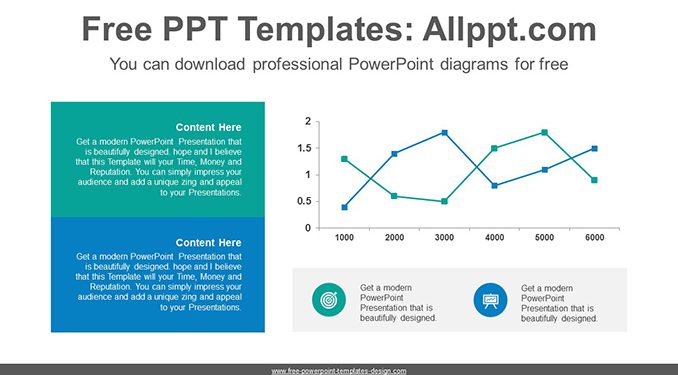 Free PPT Templates: Allppt.com

You can download professional PowerPoint diagrams for free

Content Here

Get a modern PowerPoint Presentation that is beautifully designed. hope and I believe that this Template will your Time, Money and Reputation. You can simply impress your audience and add a unique zing and appeal to your Presentations.

Content Here

Get a modern PowerPoint Presentation that is beautifully designed. hope and I believe that this Template will your Time, Money and Reputation. You can simply impress your audience and add a unique zing and appeal to your Presentations.

2
1.5
1
0.5
0
1000 2000 3000 4000 5000 6000

Get a modern PowerPoint Presentation that is beautifully designed.

Get a modern PowerPoint Presentation that is beautifully designed.

www.free-powerpoint-templates-design.com